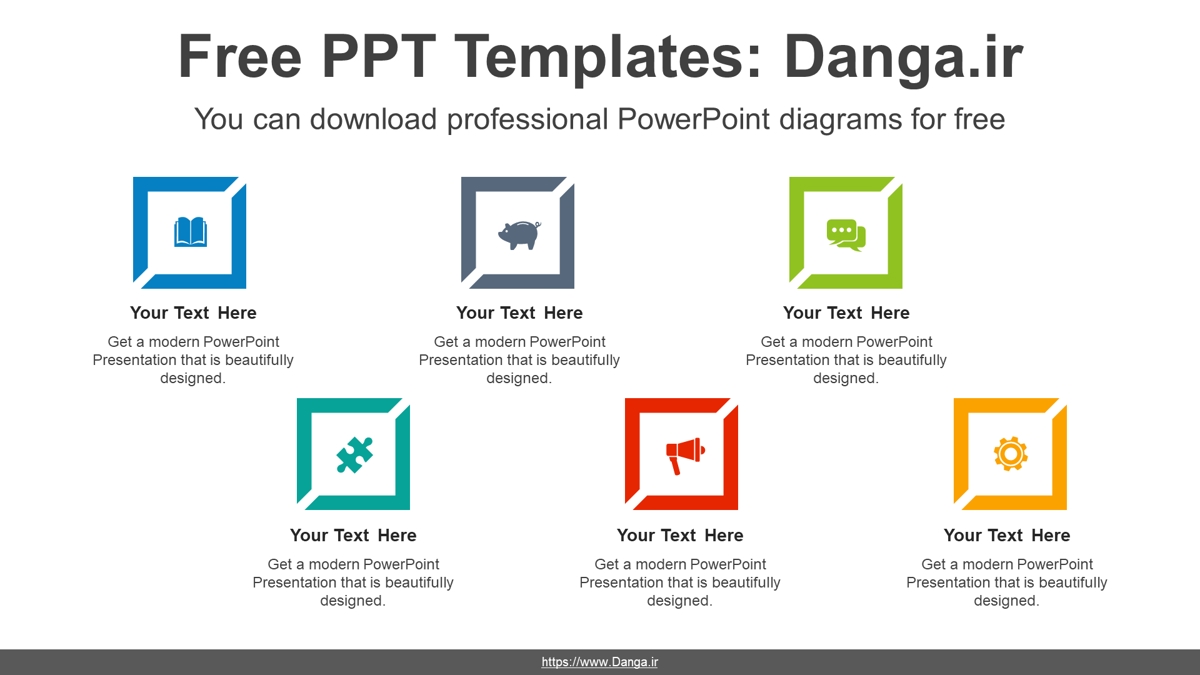 Free PPT Templates: Danga.ir

You can download professional PowerPoint diagrams for free

Your Text Here

Get a modern PowerPoint Presentation that is beautifully designed.

Your Text Here

Get a modern PowerPoint Presentation that is beautifully designed.

Your Text Here

Get a modern PowerPoint Presentation that is beautifully designed.

Your Text Here

Get a modern PowerPoint Presentation that is beautifully designed.

Your Text Here

Get a modern PowerPoint Presentation that is beautifully designed.

Your Text Here

Get a modern PowerPoint Presentation that is beautifully designed.

https://www.Danga.ir